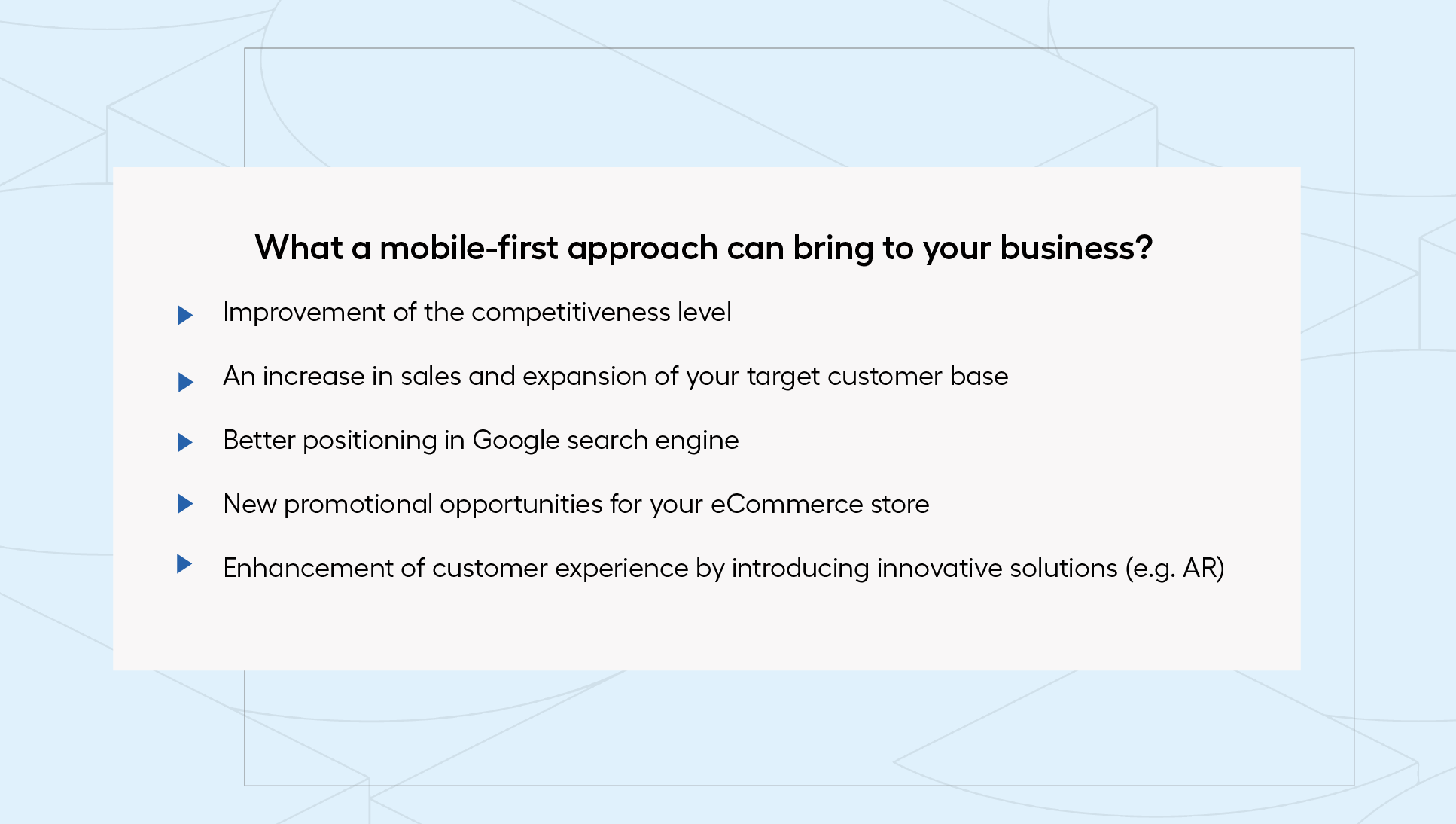 What a mobile-first approach can bring to your business?

Improvement of the competitiveness level

An increase in sales and expansion of your target customer base

Better positioning in Google search engine

New promotional opportunities for your eCommerce store

Enhancement of customer experience by introducing innovative solutions (e.g. AR)